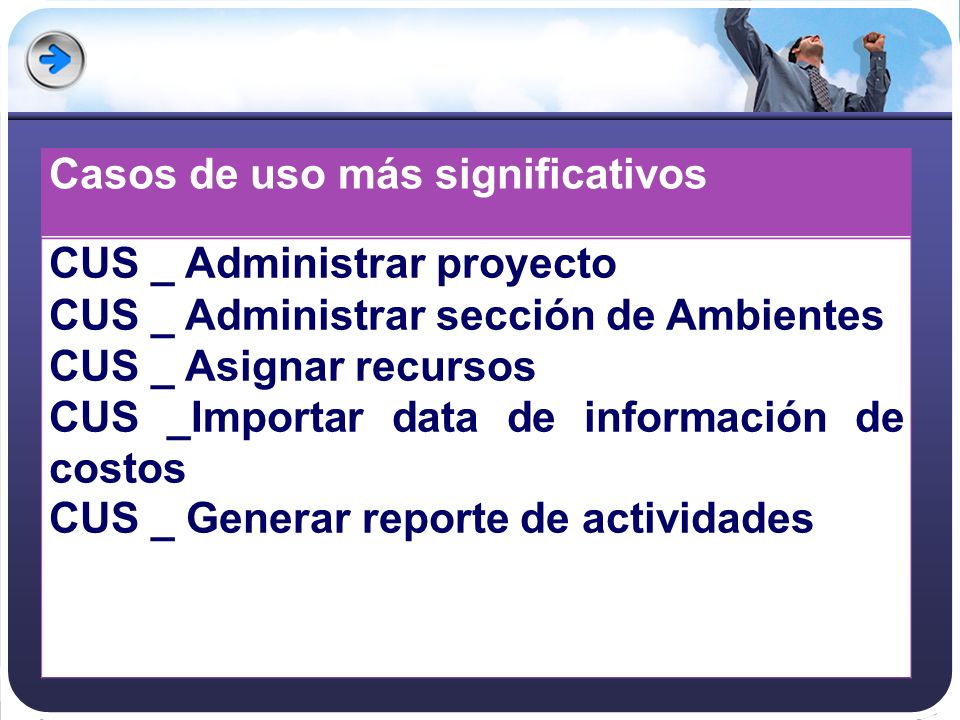 Casos de uso más significativos

CUS _ Administrar proyecto
CUS _ Administrar sección de Ambientes
CUS _ Asignar recursos
CUS _Importar data de información de costos
CUS _ Generar reporte de actividades